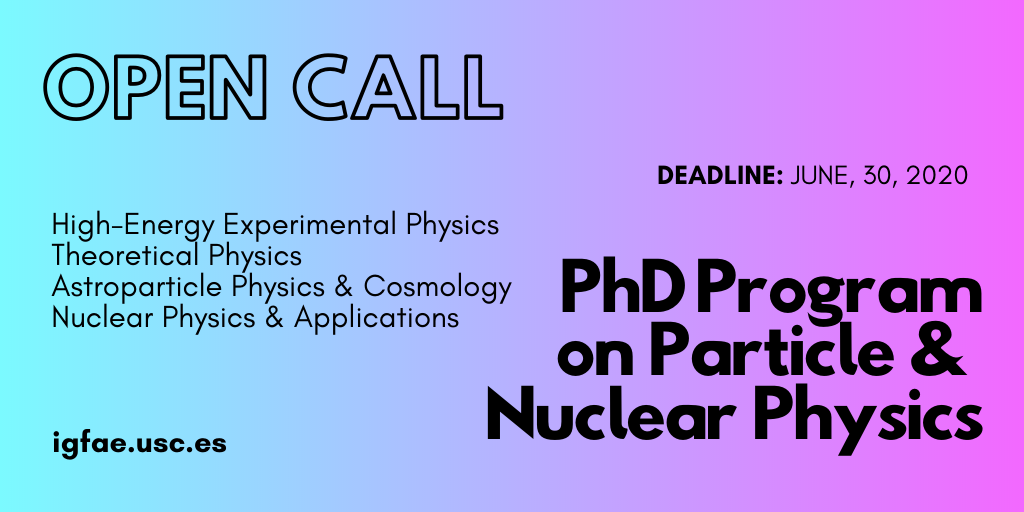 OPEN CALL

DEADLINE: JUNE, 30, 2020

High-Energy Experimental Physics
Theoretical Physics
Astroparticle Physics & Cosmology
Nuclear Physics & Applications

PhD Program on Particle & Nuclear Physics

igfae.usc.es